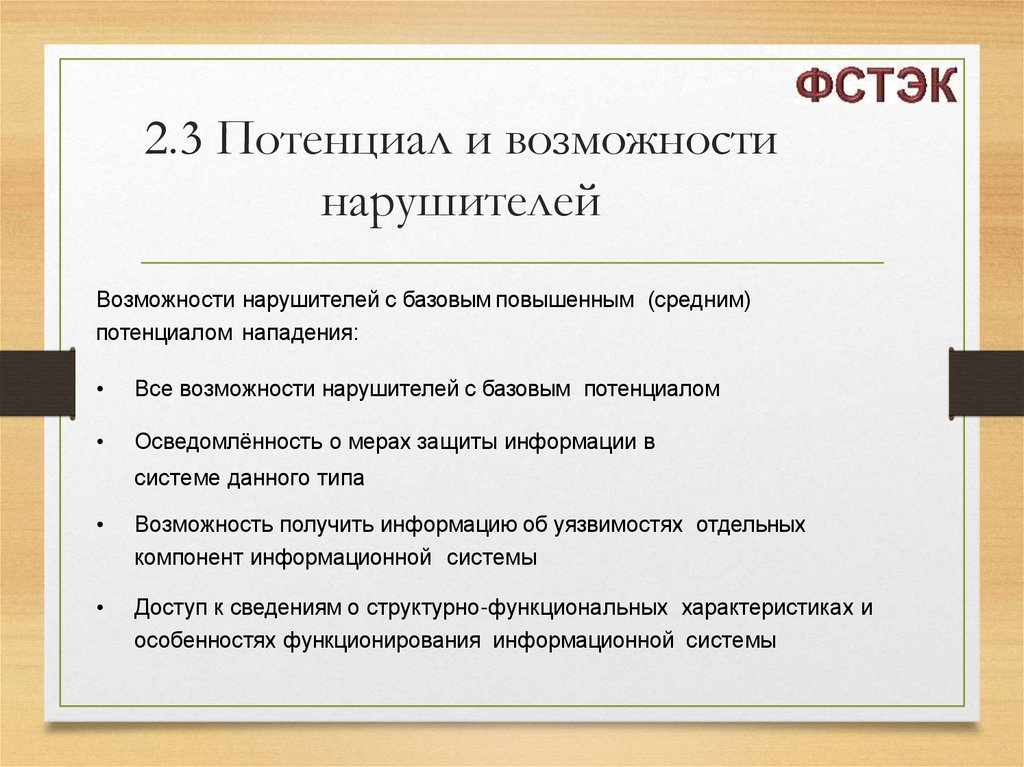 ФСТЭК

2.3 Потенциал и возможности нарушителей

Возможности нарушителей с базовым повышенным (средним) потенциалом нападения:

• Все возможности нарушителей с базовым потенциалом

• Осведомлённость о мерах защиты информации в системе данного типа

• Возможность получить информацию об уязвимостях отдельных компонент информационной системы

• Доступ к сведениям о структурно-функциональных характеристиках и особенностях функционирования информационной системы